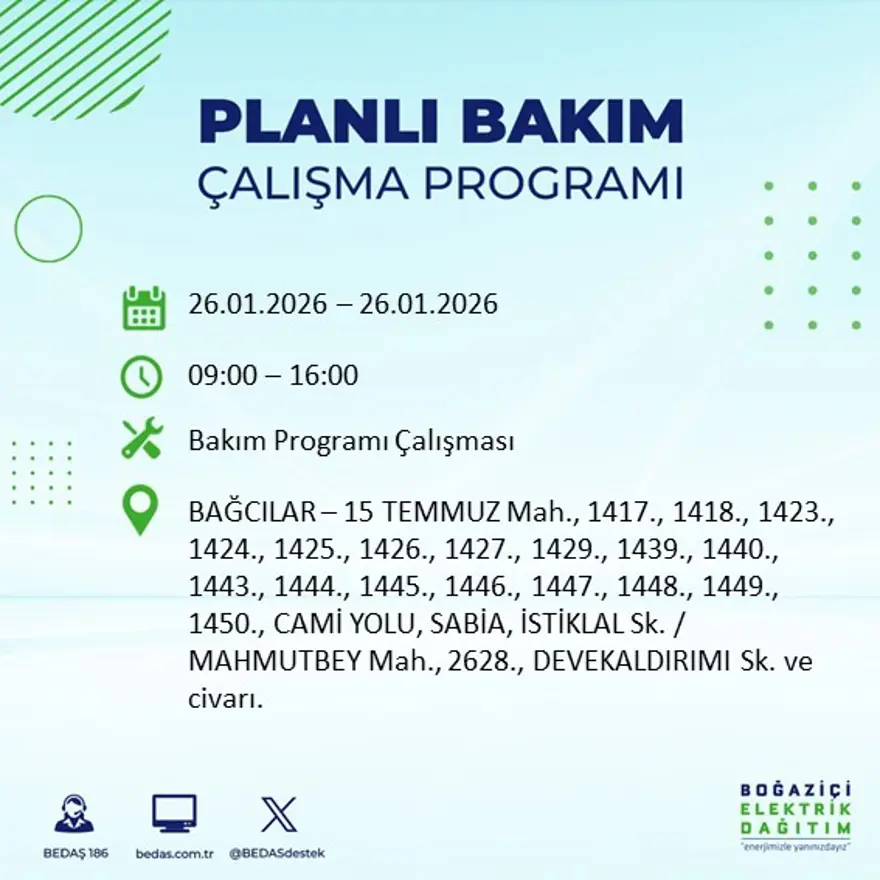 PLANLI BAKIM
ÇALIŞMA PROGRAMI

26.01.2026 – 26.01.2026

09:00 – 16:00

Bakım Programı Çalışması

BAĞCILAR – 15 TEMMUZ Mah., 1417., 1418., 1423., 1424., 1425., 1426., 1427., 1429., 1439., 1440., 1443., 1444., 1445., 1446., 1447., 1448., 1449., 1450., CAMİ YOLU, SABİA, İSTİKLAL Sk. / MAHMUTBEY Mah., 2628., DEVEKALDIRIMI Sk. ve civarı.

BEDAŞ 186
bedas.com.tr
@BEDASdestek

BOĞAZİÇİ
ELEKTRİK
DAĞITIM
"enerjimizle yanınızdayız"